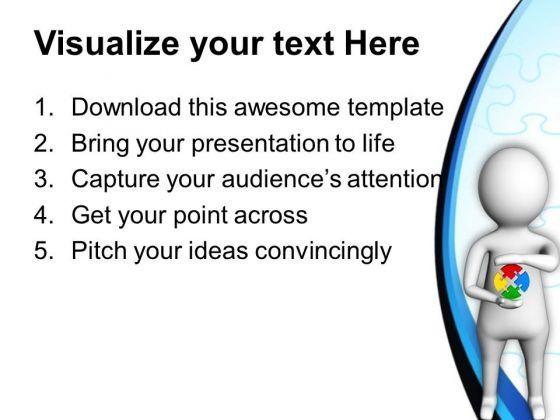 Visualize your text Here

1. Download this awesome template
2. Bring your presentation to life
3. Capture your audience's attention
4. Get your point across
5. Pitch your ideas convincingly